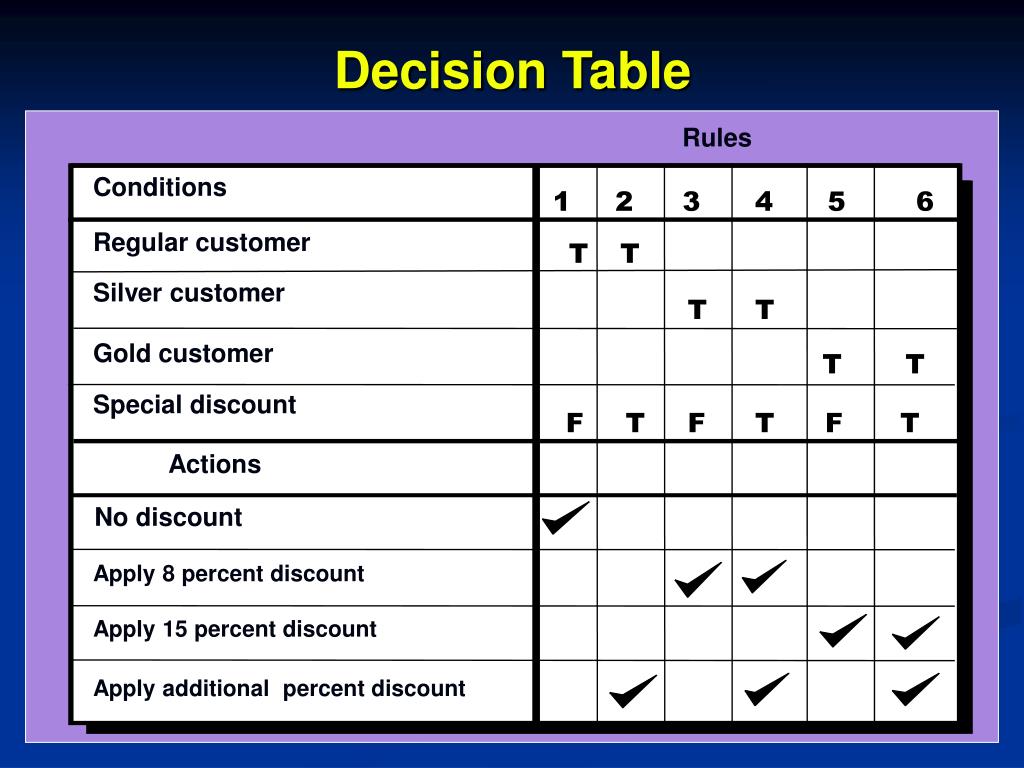 Decision Table

Rules

| Conditions | 1 | 2 | 3 | 4 | 5 | 6 |
|---|---|---|---|---|---|---|
| Regular customer | T | T | | | | |
| Silver customer | | | T | T | | |
| Gold customer | | | | | T | T |
| Special discount | F | T | F | T | F | T |
| Actions | | | | | | |
| No discount | ✓ | | | | | |
| Apply 8 percent discount | | | ✓ | ✓ | | |
| Apply 15 percent discount | | | | | ✓ | ✓ |
| Apply additional  percent discount | | ✓ | | ✓ | | ✓ |